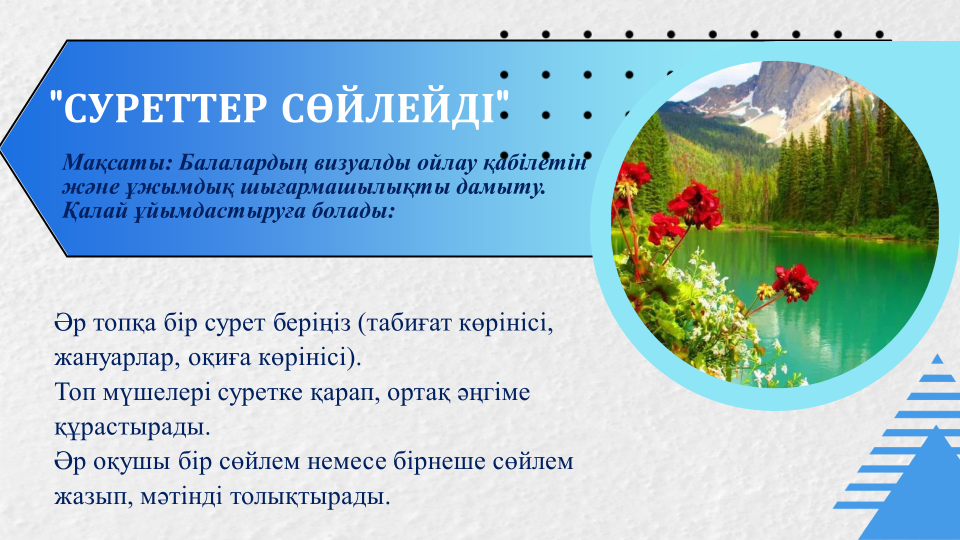 "СУРЕТТЕР СӨЙЛЕЙДІ"

Мақсаты: Балалардың визуалды ойлау қабілетін және ұжымдық шығармашылықты дамыту. Қалай ұйымдастыруға болады:

Әр топқа бір сурет беріңіз (табиғат көрінісі, жануарлар, оқиға көрінісі).
Топ мүшелері суретке қарап, ортақ әңгіме құрастырады.
Әр оқушы бір сөйлем немесе бірнеше сөйлем жазып, мәтінді толықтырады.